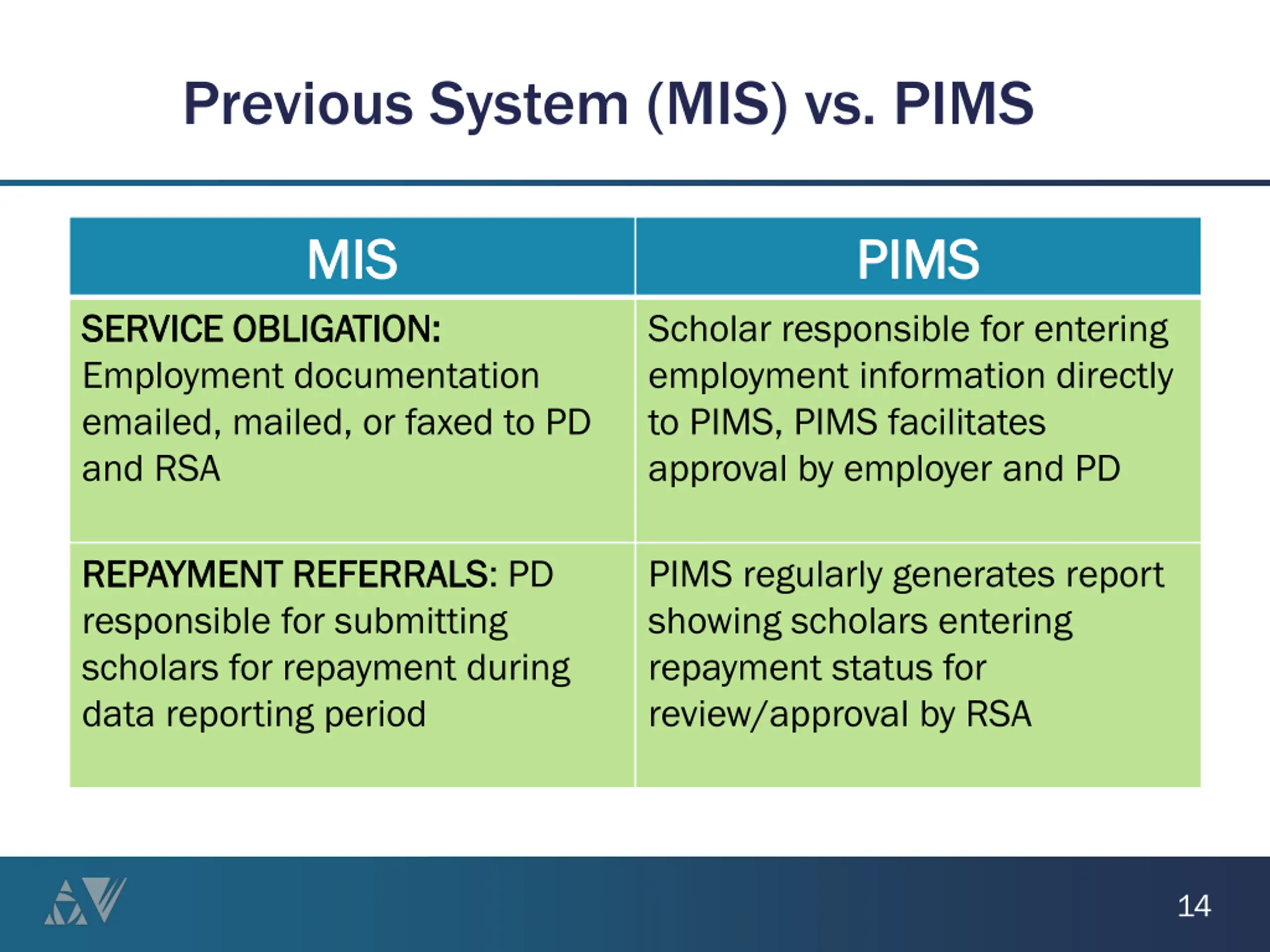 Previous System (MIS) vs. PIMS

| MIS | PIMS |
|---|---|
| SERVICE OBLIGATION: Employment documentation emailed, mailed, or faxed to PD and RSA | Scholar responsible for entering employment information directly to PIMS, PIMS facilitates approval by employer and PD |
| REPAYMENT REFERRALS: PD responsible for submitting scholars for repayment during data reporting period | PIMS regularly generates report showing scholars entering repayment status for review/approval by RSA |

14